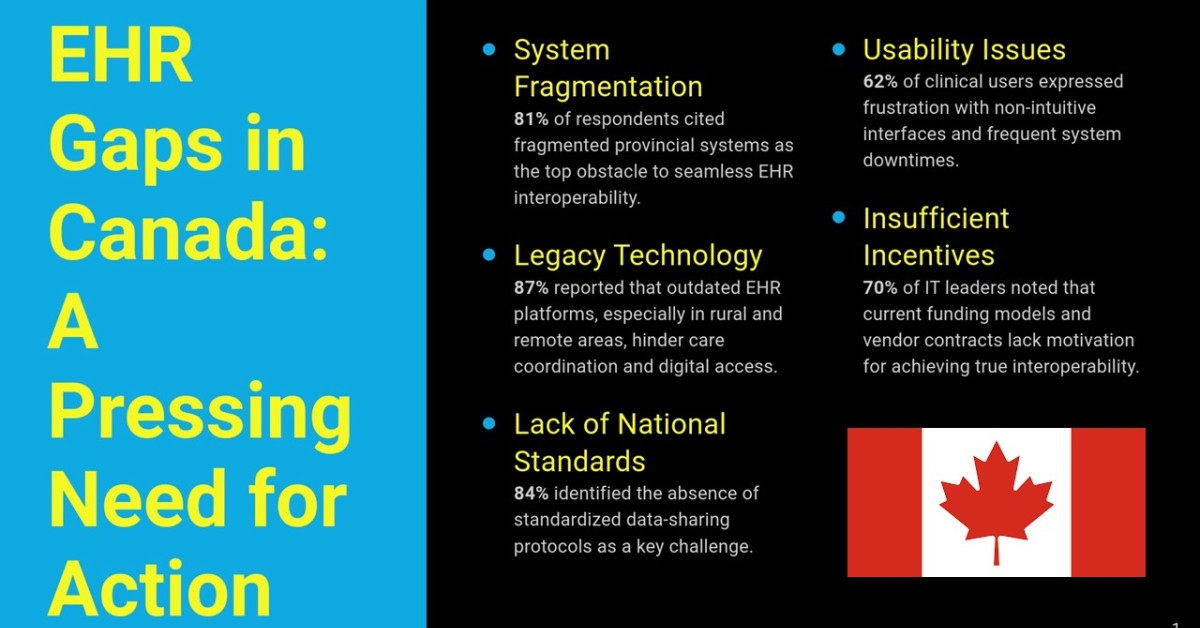 EHR Gaps in Canada: A Pressing Need for Action

System Fragmentation
81% of respondents cited fragmented provincial systems as the top obstacle to seamless EHR interoperability.

Legacy Technology
87% reported that outdated EHR platforms, especially in rural and remote areas, hinder care coordination and digital access.

Lack of National Standards
84% identified the absence of standardized data-sharing protocols as a key challenge.

Usability Issues
62% of clinical users expressed frustration with non-intuitive interfaces and frequent system downtimes.

Insufficient Incentives
70% of IT leaders noted that current funding models and vendor contracts lack motivation for achieving true interoperability.

1